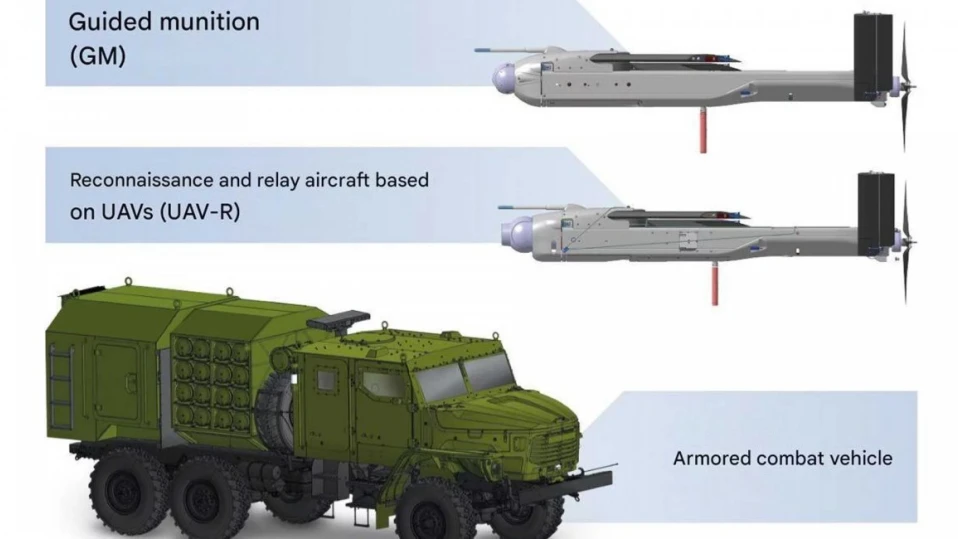 Guided munition
(GM)

Reconnaissance and relay aircraft based on UAVs (UAV-R)

Armored combat vehicle